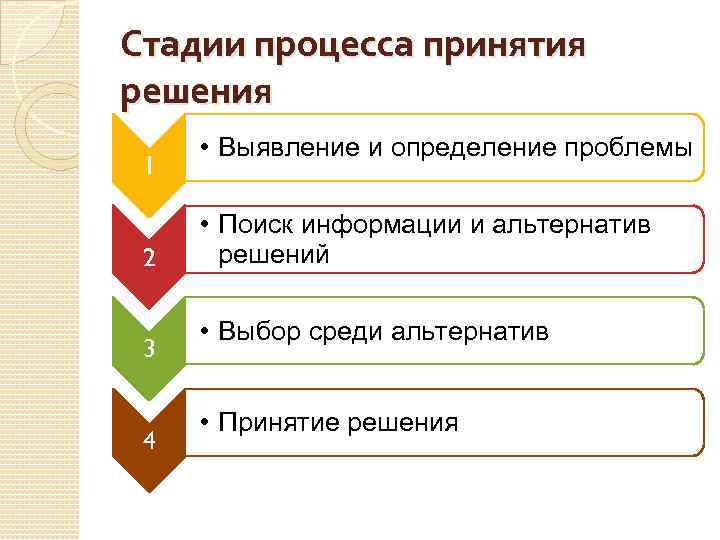 Стадии процесса принятия решения

1

• Выявление и определение проблемы

2

• Поиск информации и альтернатив решений

3

• Выбор среди альтернатив

4

• Принятие решения